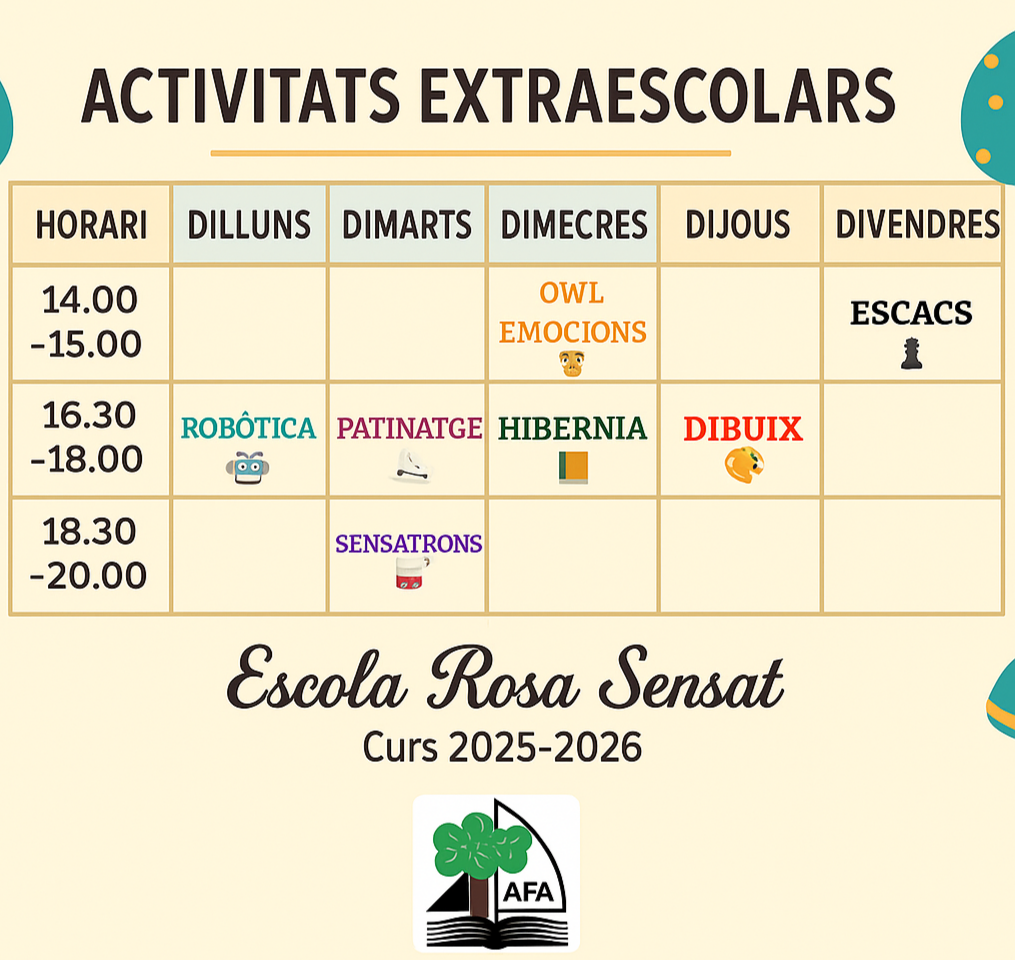 ACTIVITATS EXTRAESCOLARS

| HORARI | DILLUNS | DIMARTS | DIMECRES | DIJOUS | DIVENDRES |
|---|---|---|---|---|---|
| 14.00 -15.00 | | | OWL EMOCIONS | | ESCACS |
| 16.30 -18.00 | ROBÔTICA | PATINATGE | HIBERNIA | DIBUIX | |
| 18.30 -20.00 | | SENSATRONS | | | |

Escola Rosa Sensat
Curs 2025-2026

AFA